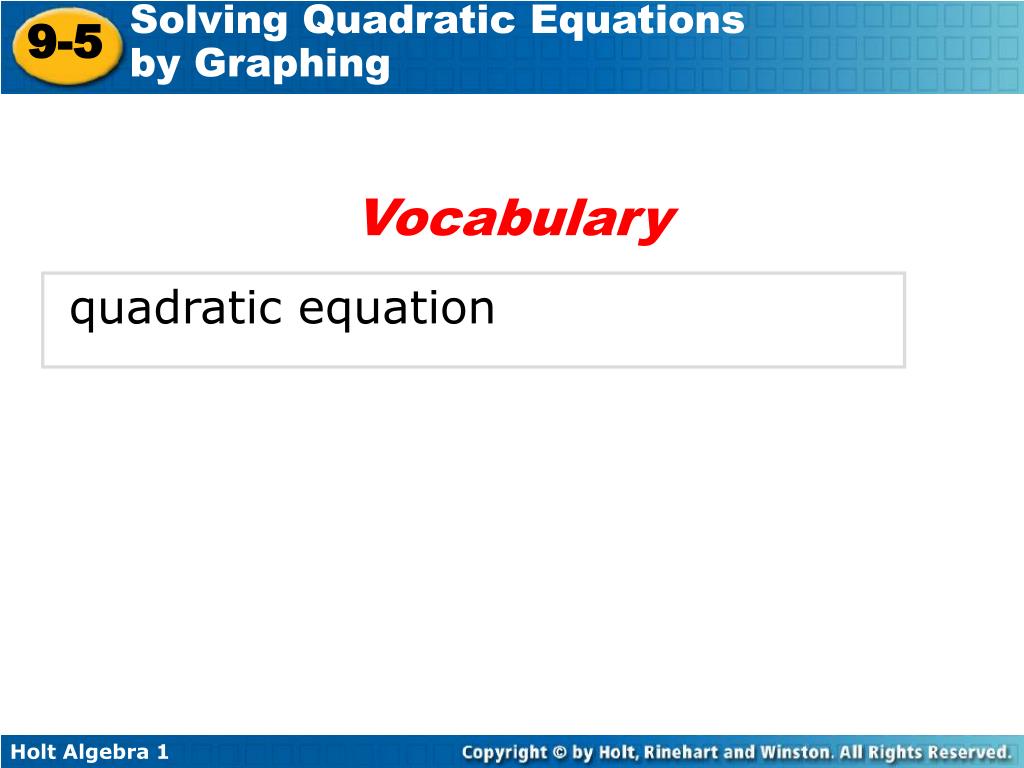 9-5 Solving Quadratic Equations by Graphing

Vocabulary

quadratic equation

Holt Algebra 1

Copyright © by Holt, Rinehart and Winston. All Rights Reserved.